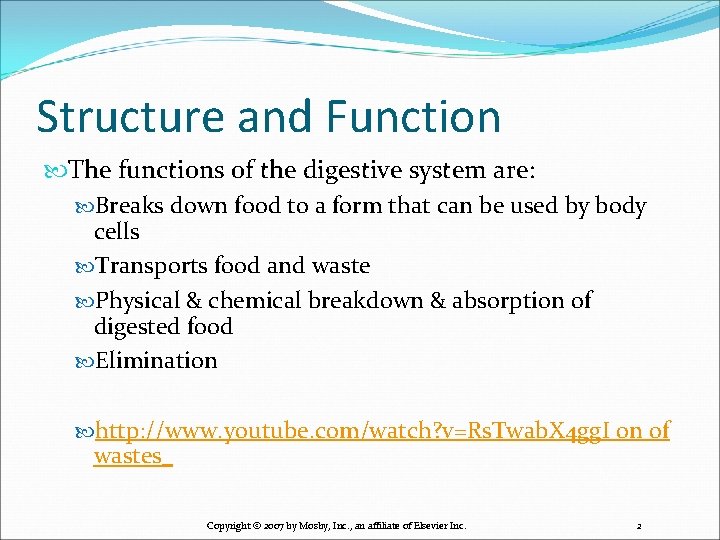 Structure and Function

The functions of the digestive system are:

Breaks down food to a form that can be used by body cells

Transports food and waste

Physical & chemical breakdown & absorption of digested food

Elimination

http://www.youtube.com/watch?v=RsTwabX4ggI on of wastes_

Copyright © 2007 by Mosby, Inc., an affiliate of Elsevier Inc.

2